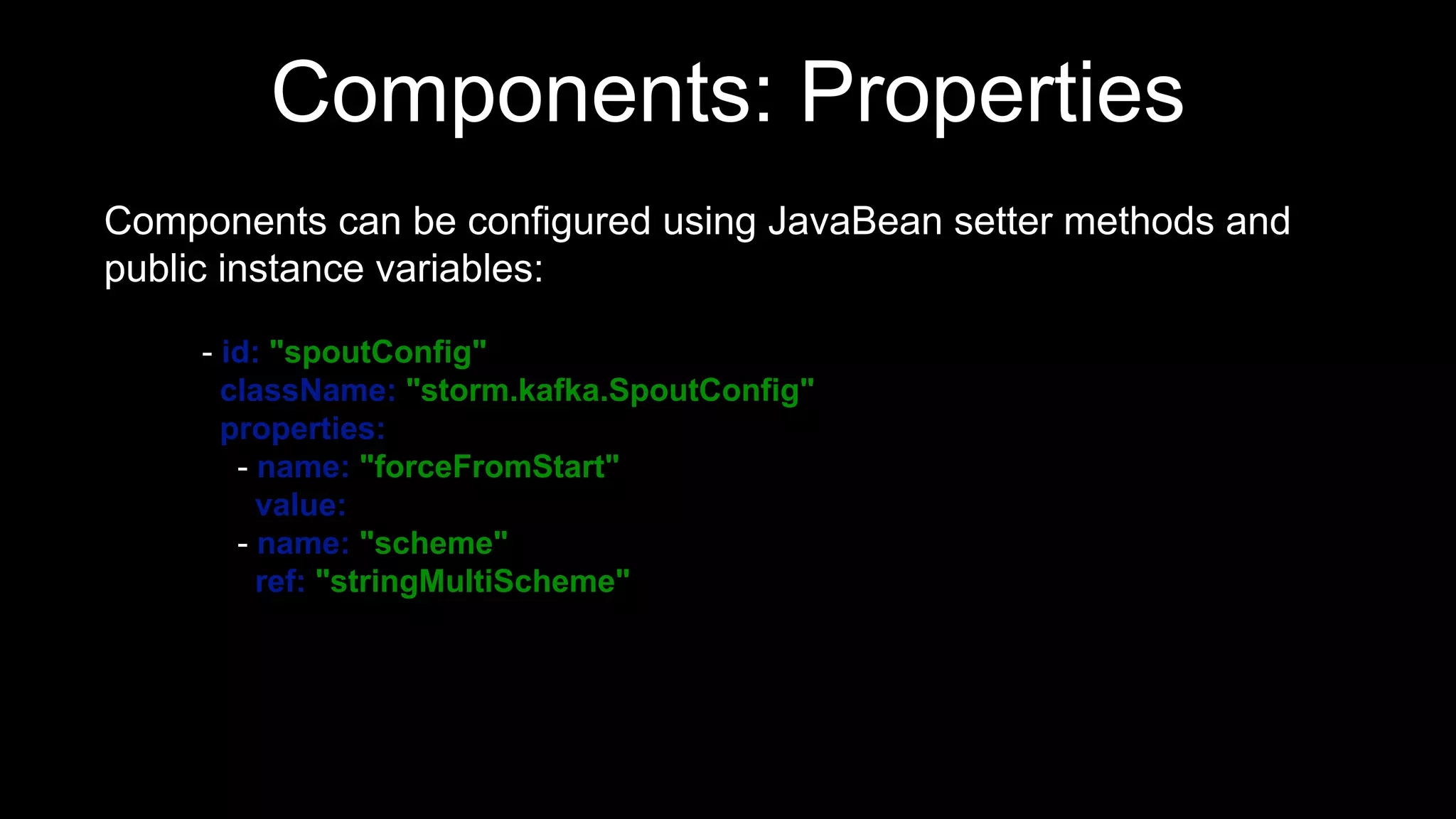 Components: Properties

Components can be configured using JavaBean setter methods and public instance variables:

- id: "spoutConfig"
  className: "storm.kafka.SpoutConfig"
  properties:
    - name: "forceFromStart"
      value:
    - name: "scheme"
      ref: "stringMultiScheme"